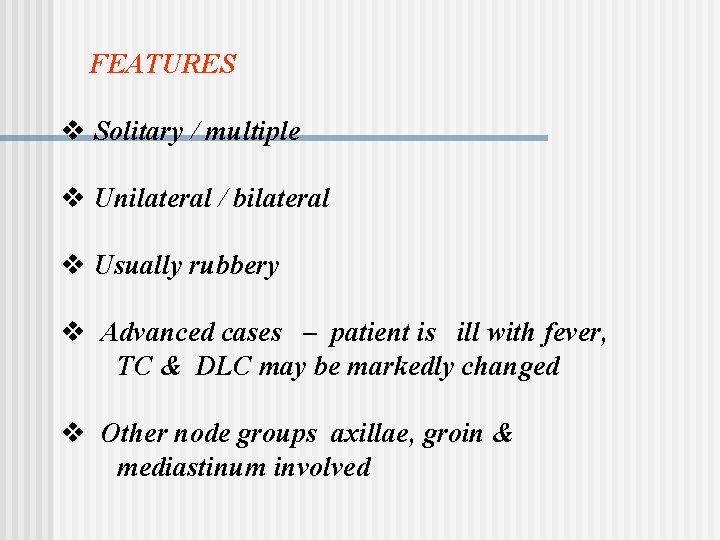 FEATURES

❖ Solitary / multiple

❖ Unilateral / bilateral

❖ Usually rubbery

❖ Advanced cases – patient is ill with fever, TC & DLC may be markedly changed

❖ Other node groups axillae, groin & mediastinum involved